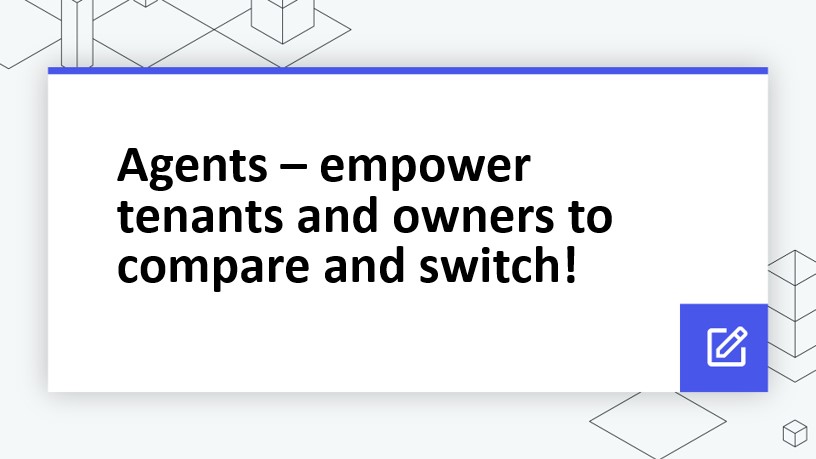 Agents – empower tenants and owners to compare and switch!